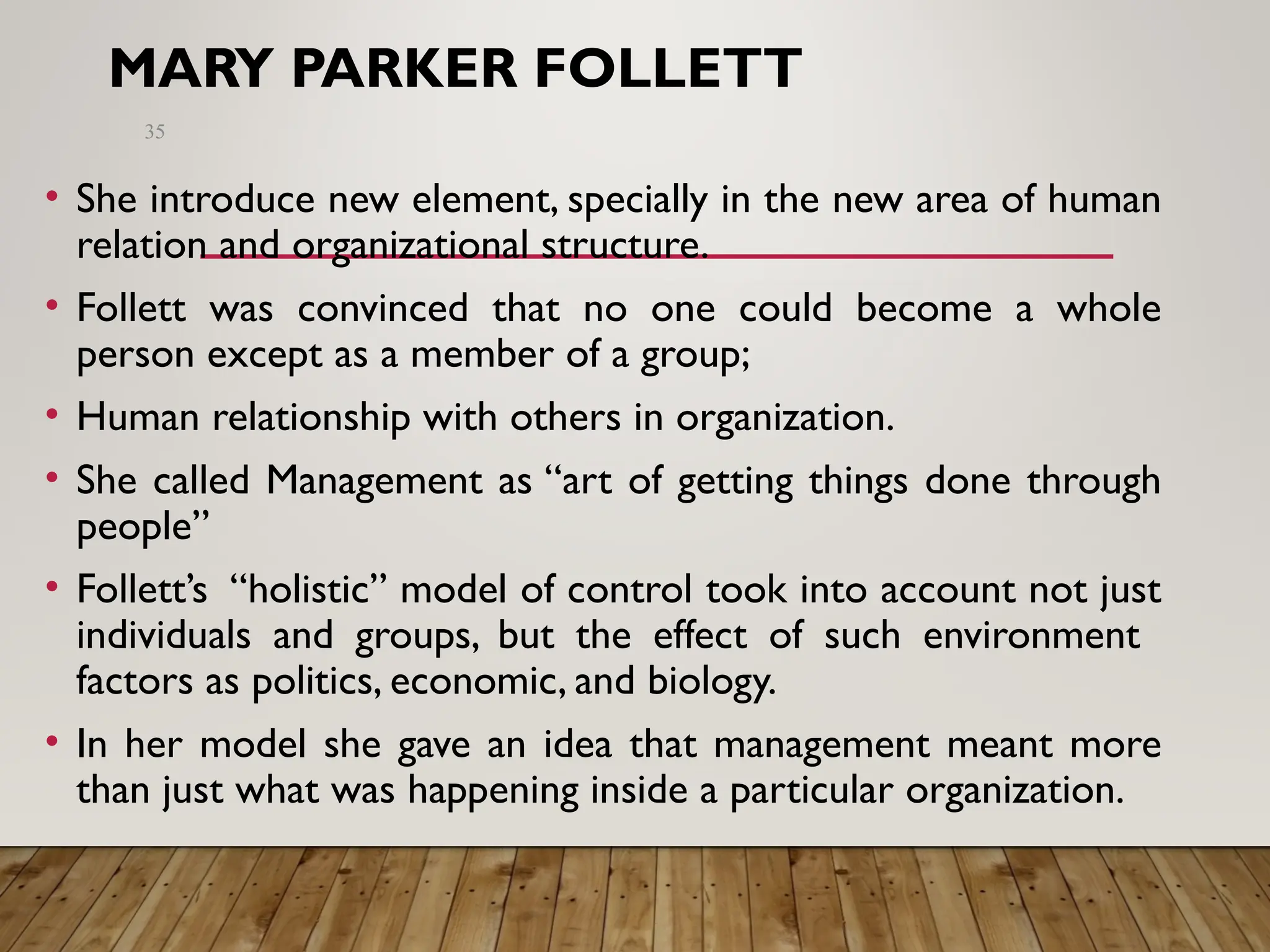 MARY PARKER FOLLETT

35

• She introduce new element, specially in the new area of human relation and organizational structure.

• Follett was convinced that no one could become a whole person except as a member of a group;

• Human relationship with others in organization.

• She called Management as “art of getting things done through people”

• Follett’s “holistic” model of control took into account not just individuals and groups, but the effect of such environment factors as politics, economic, and biology.

• In her model she gave an idea that management meant more than just what was happening inside a particular organization.